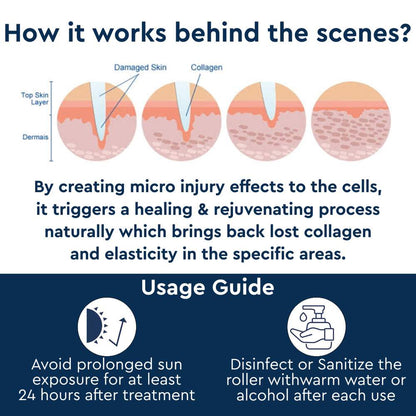 How it works behind the scenes?

Damaged Skin

Collagen

Top Skin Layer

Dermais

By creating micro injury effects to the cells, it triggers a healing & rejuvenating process naturally which brings back lost collagen and elasticity in the specific areas.

Usage Guide

Avoid prolonged sun exposure for at least 24 hours after treatment

Disinfect or Sanitize the roller withwarm water or alcohol after each use